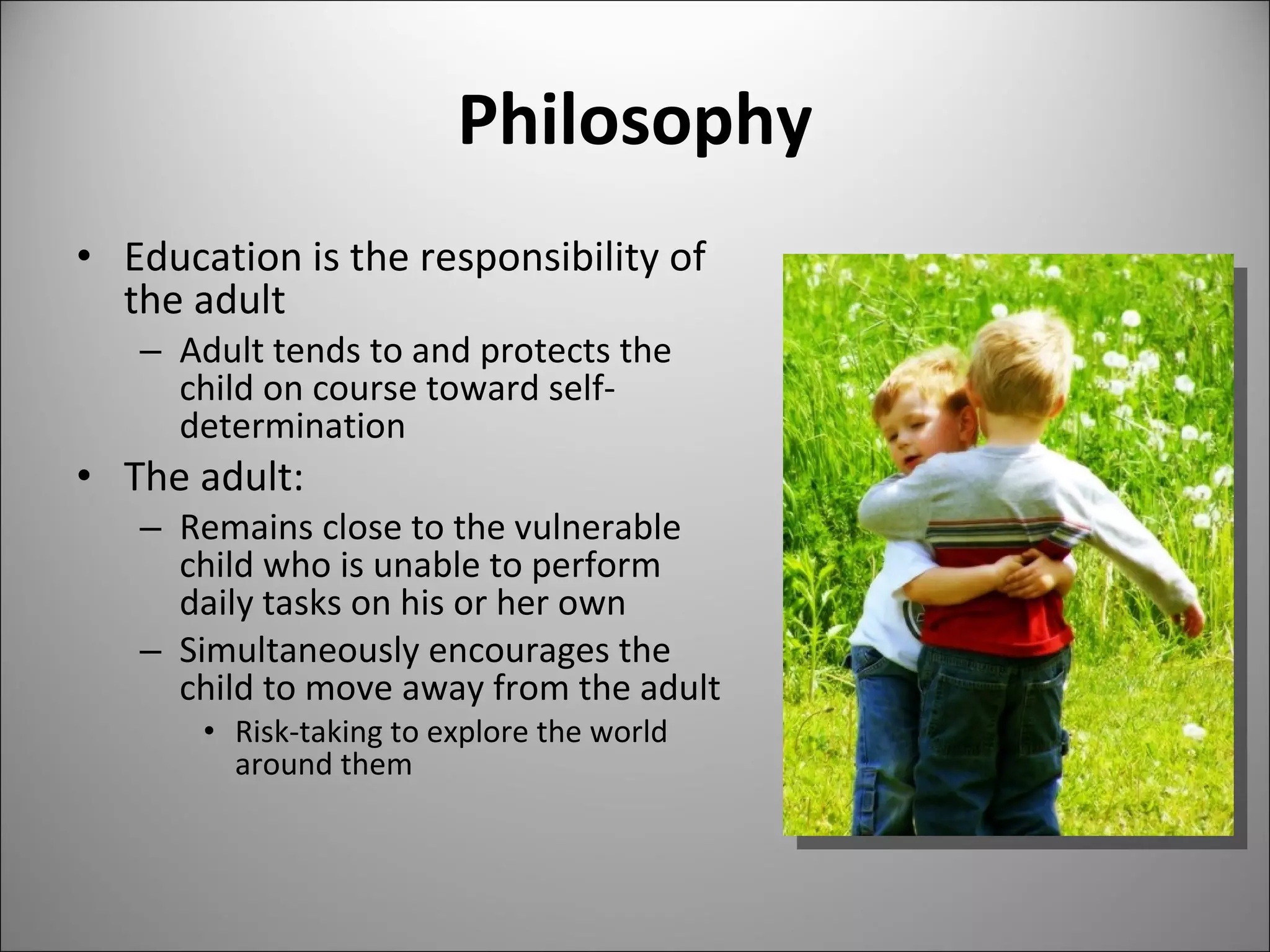 Philosophy

• Education is the responsibility of the adult
  – Adult tends to and protects the child on course toward self-determination
• The adult:
  – Remains close to the vulnerable child who is unable to perform daily tasks on his or her own
  – Simultaneously encourages the child to move away from the adult
    • Risk-taking to explore the world around them